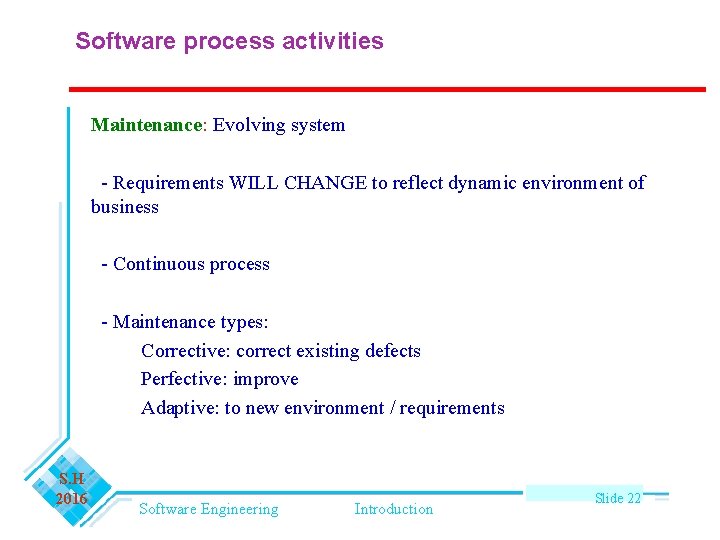 Software process activities

Maintenance: Evolving system

- Requirements WILL CHANGE to reflect dynamic environment of business

- Continuous process

- Maintenance types:
Corrective: correct existing defects
Perfective: improve
Adaptive: to new environment / requirements

S.H
2016

Software Engineering

Introduction

Slide 22